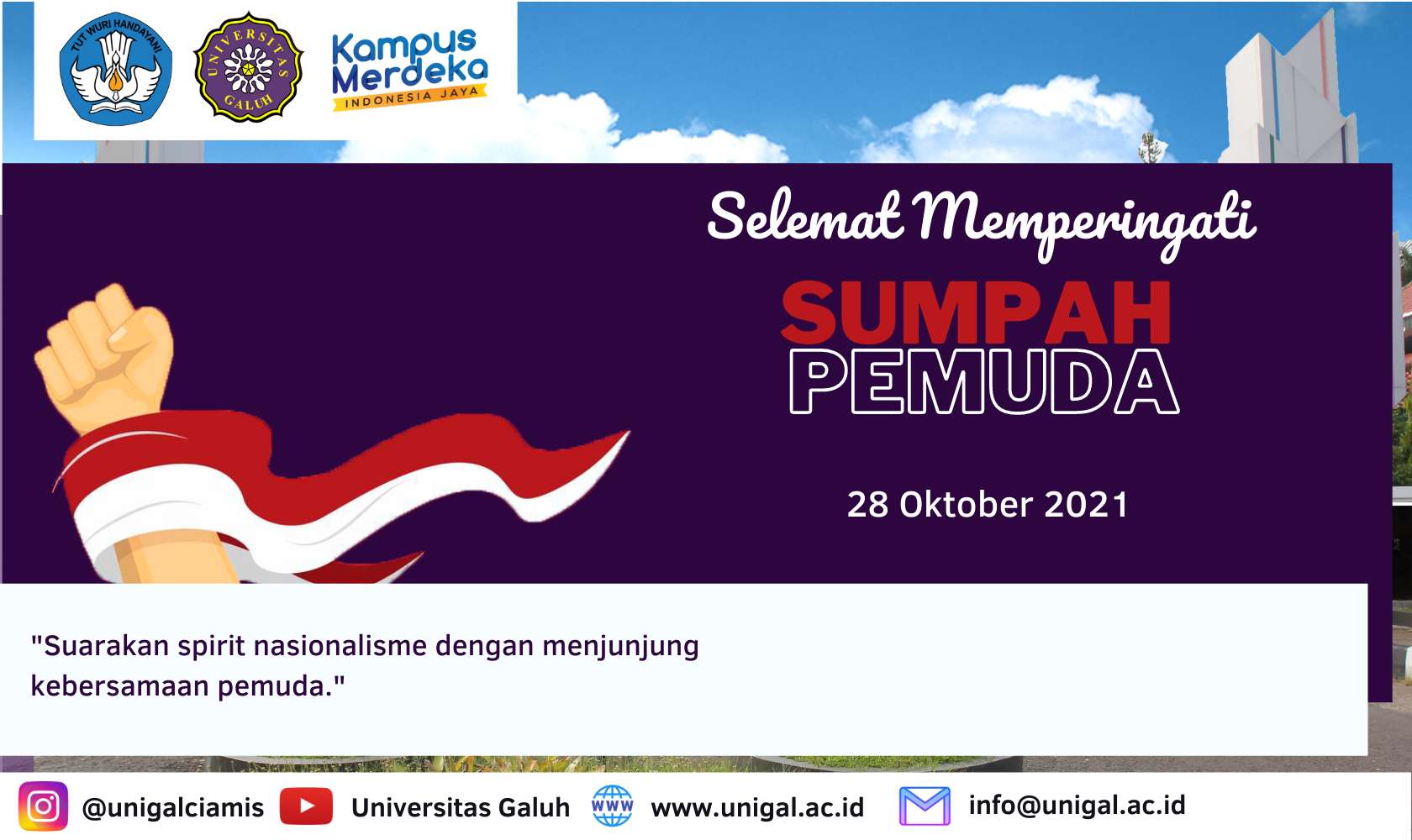 TUT WURI HANDAYANI

UNIVERSITAS GALUH

Kampus Merdeka
INDONESIA JAYA

Selemat Memperingati

SUMPAH
PEMUDA

28 Oktober 2021

"Suarakan spirit nasionalisme dengan menjunjung kebersamaan pemuda."

@unigalciamis Universitas Galuh WWW www.unigal.ac.id info@unigal.ac.id